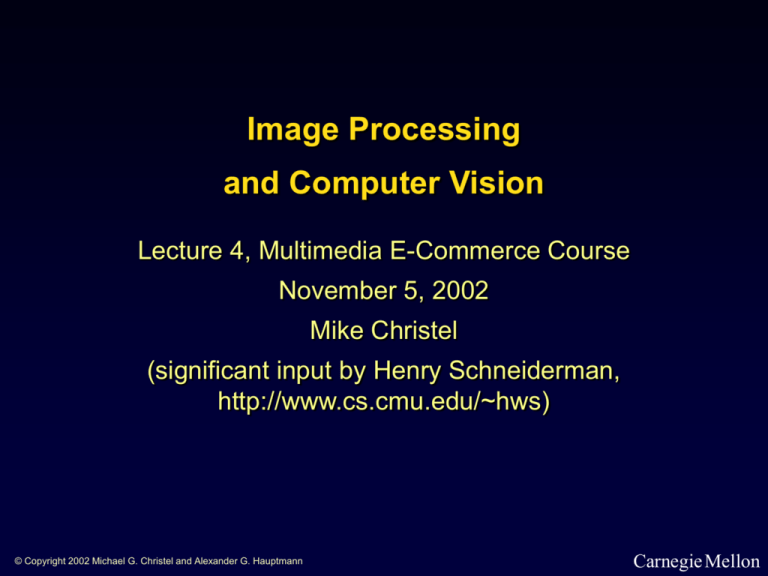 Image Processing
and Computer Vision

Lecture 4, Multimedia E-Commerce Course
November 5, 2002
Mike Christel
(significant input by Henry Schneiderman, http://www.cs.cmu.edu/~hws)

© Copyright 2002 Michael G. Christel and Alexander G. Hauptmann

Carnegie Mellon